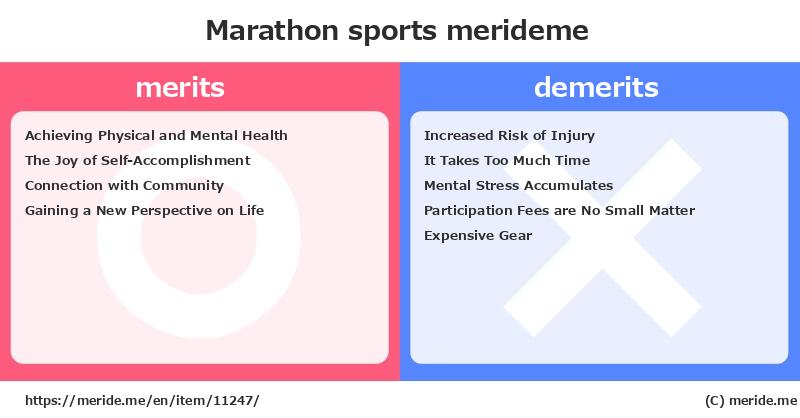 Marathon sports merideme

merits

Achieving Physical and Mental Health
The Joy of Self-Accomplishment
Connection with Community
Gaining a New Perspective on Life

demerits

Increased Risk of Injury
It Takes Too Much Time
Mental Stress Accumulates
Participation Fees are No Small Matter
Expensive Gear

https://meride.me/en/item/11247/

(C) meride.me